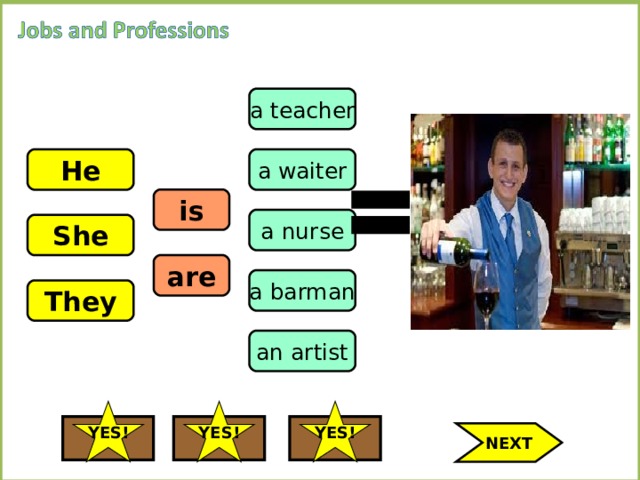 Jobs and Professions

He

She

They

is

are

a teacher

a waiter

a nurse

a barman

an artist

YES!

YES!

YES!

NEXT